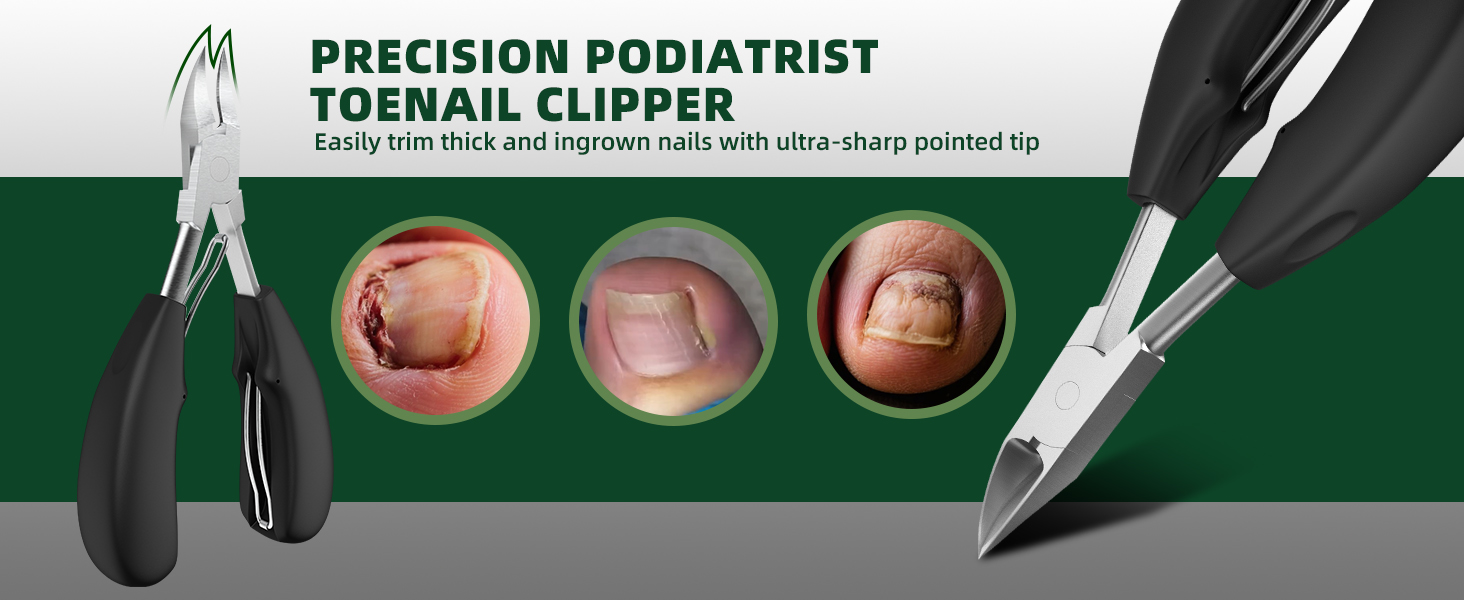 PRECISION PODIATRIST TOENAIL CLIPPER

Easily trim thick and ingrown nails with ultra-sharp pointed tip